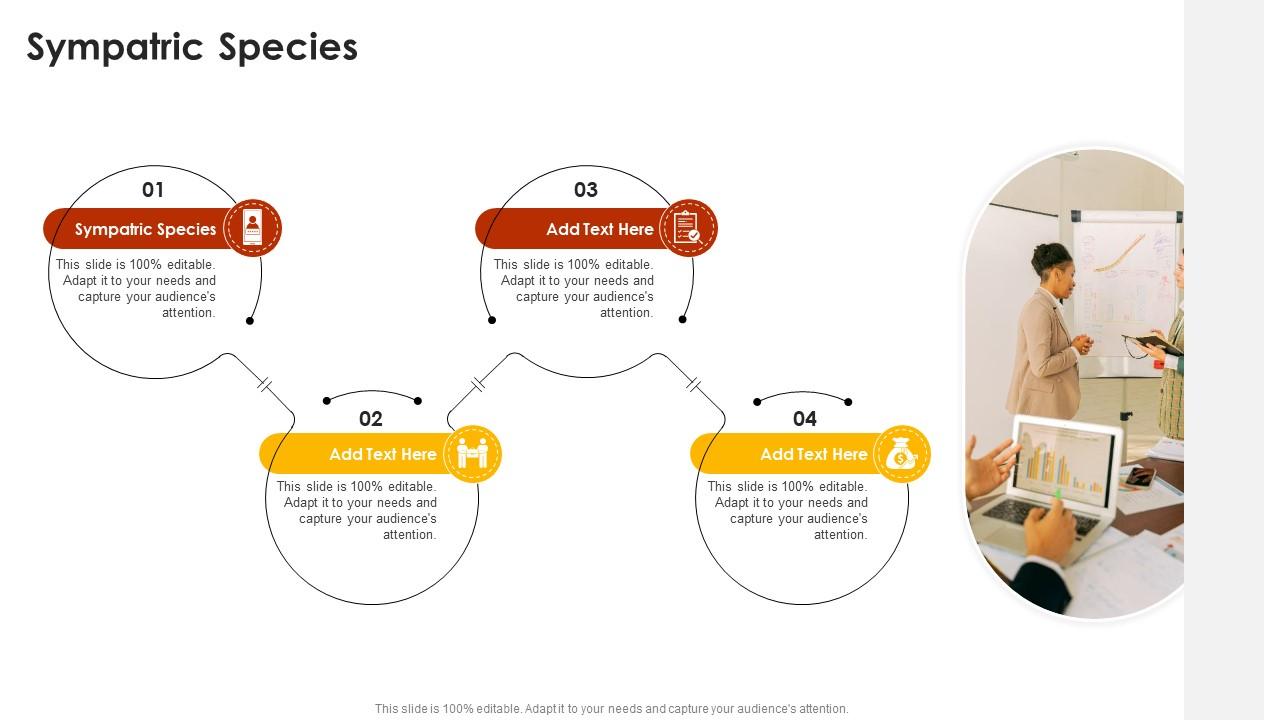 Sympatric Species

01

Sympatric Species

This slide is 100% editable. Adapt it to your needs and capture your audience's attention.

02

Add Text Here

This slide is 100% editable. Adapt it to your needs and capture your audience's attention.

03

Add Text Here

This slide is 100% editable. Adapt it to your needs and capture your audience's attention.

04

Add Text Here

This slide is 100% editable. Adapt it to your needs and capture your audience's attention.

This slide is 100% editable. Adapt it to your needs and capture your audience's attention.